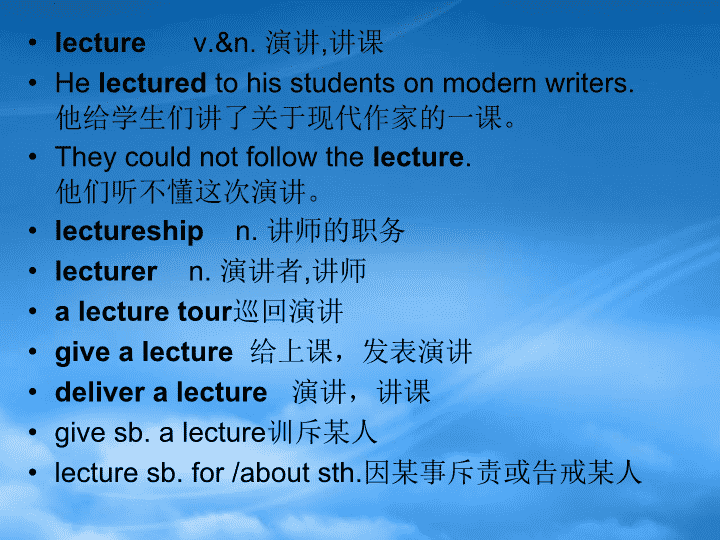 • lecture v.&n. 演讲,讲课
• He lectured to his students on modern writers. 他给学生们讲了关于现代作家的一课。
• They could not follow the lecture. 他们听不懂这次演讲。
• lectureship n. 讲师的职务
• lecturer n. 演讲者,讲师
• a lecture tour巡回演讲
• give a lecture 给上课，发表演讲
• deliver a lecture 演讲，讲课
• give sb. a lecture训斥某人
• lecture sb. for /about sth.因某事斥责或告戒某人